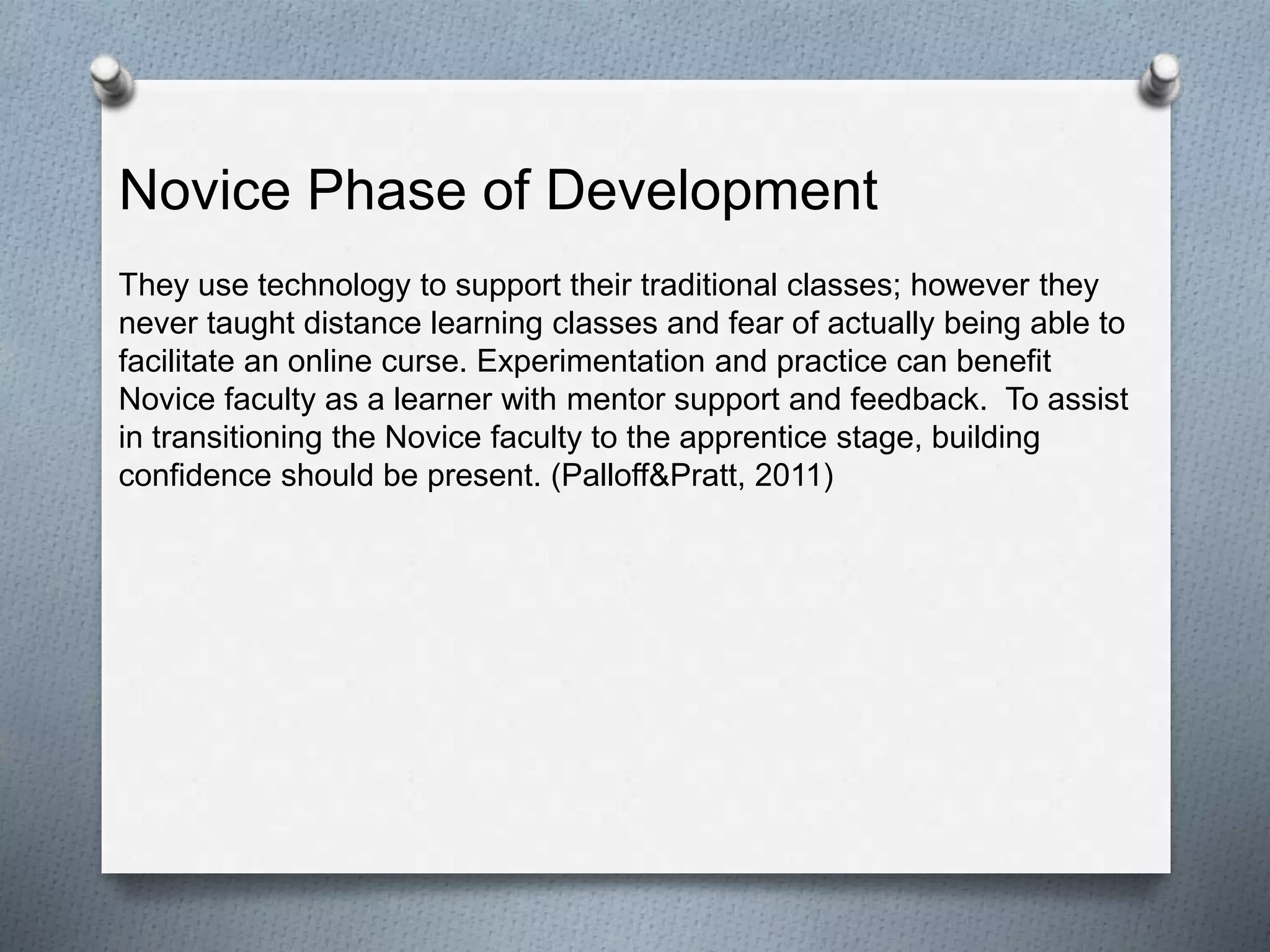 Novice Phase of Development

They use technology to support their traditional classes; however they never taught distance learning classes and fear of actually being able to facilitate an online curse. Experimentation and practice can benefit Novice faculty as a learner with mentor support and feedback.  To assist in transitioning the Novice faculty to the apprentice stage, building confidence should be present. (Palloff&Pratt, 2011)